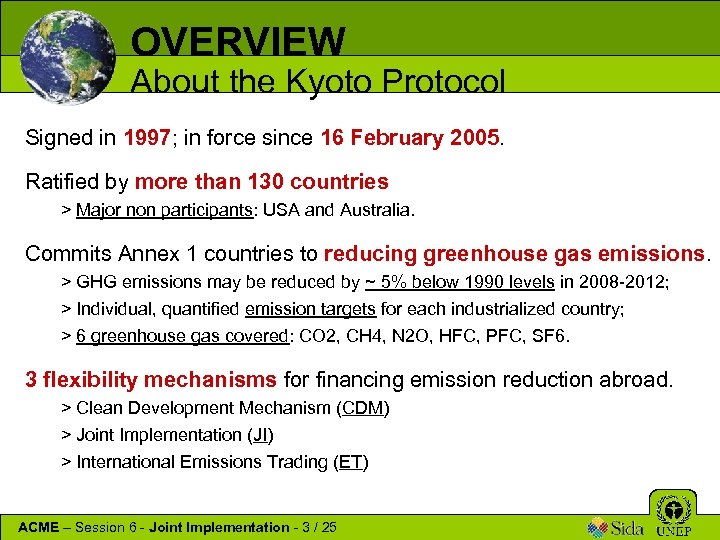 OVERVIEW
About the Kyoto Protocol

Signed in 1997; in force since 16 February 2005.

Ratified by more than 130 countries
> Major non participants: USA and Australia.

Commits Annex 1 countries to reducing greenhouse gas emissions.
> GHG emissions may be reduced by ~ 5% below 1990 levels in 2008-2012;
> Individual, quantified emission targets for each industrialized country;
> 6 greenhouse gas covered: CO2, CH4, N2O, HFC, PFC, SF6.

3 flexibility mechanisms for financing emission reduction abroad.
> Clean Development Mechanism (CDM)
> Joint Implementation (JI)
> International Emissions Trading (ET)

ACME – Session 6 - Joint Implementation - 3 / 25

Sida

UNEP